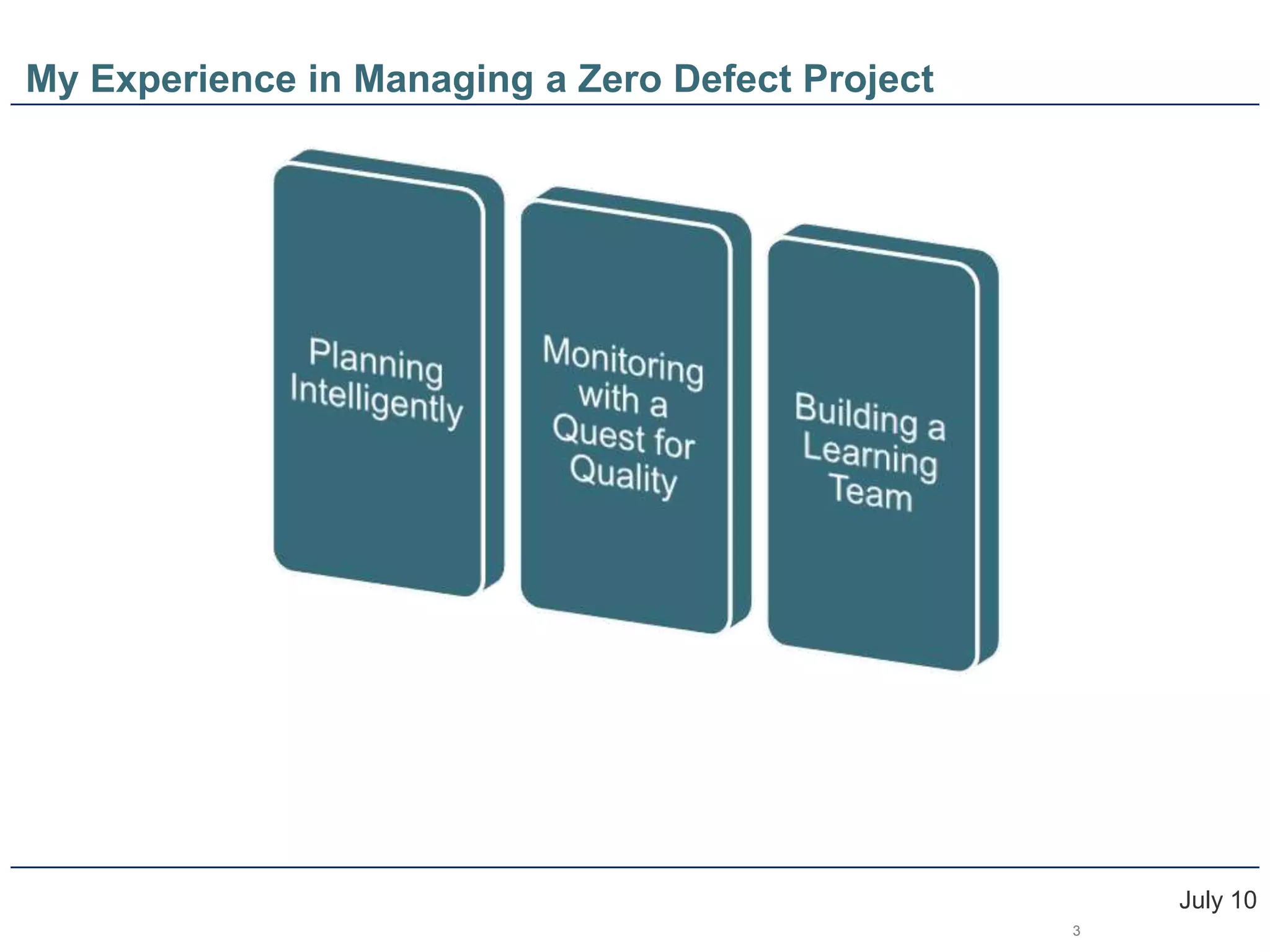 My Experience in Managing a Zero Defect Project

Planning Intelligently

Monitoring with a Quest for Quality

Building a Learning Team

July 10

3